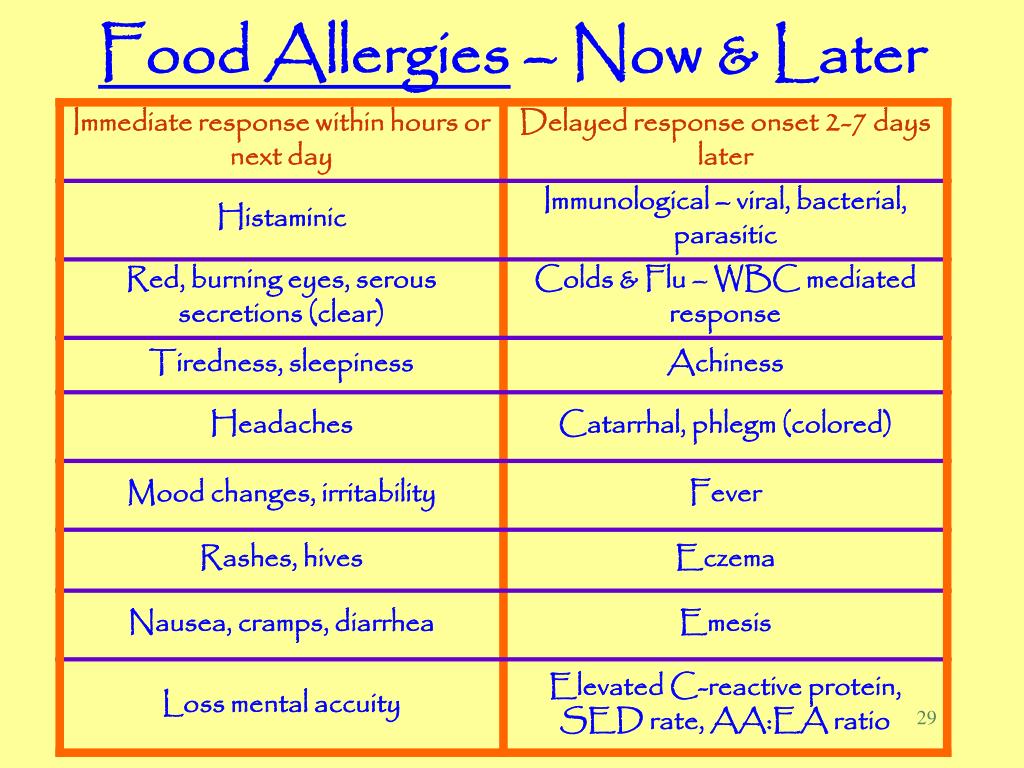 Food Allergies – Now & Later

| Immediate response within hours or next day | Delayed response onset 2-7 days later |
|---|---|
| Histaminic | Immunological – viral, bacterial, parasitic |
| Red, burning eyes, serous secretions (clear) | Colds & Flu – WBC mediated response |
| Tiredness, sleepiness | Achiness |
| Headaches | Catarrhal, phlegm (colored) |
| Mood changes, irritability | Fever |
| Rashes, hives | Eczema |
| Nausea, cramps, diarrhea | Emesis |
| Loss mental accuity | Elevated C-reactive protein, SED rate, AA:EA ratio |

29